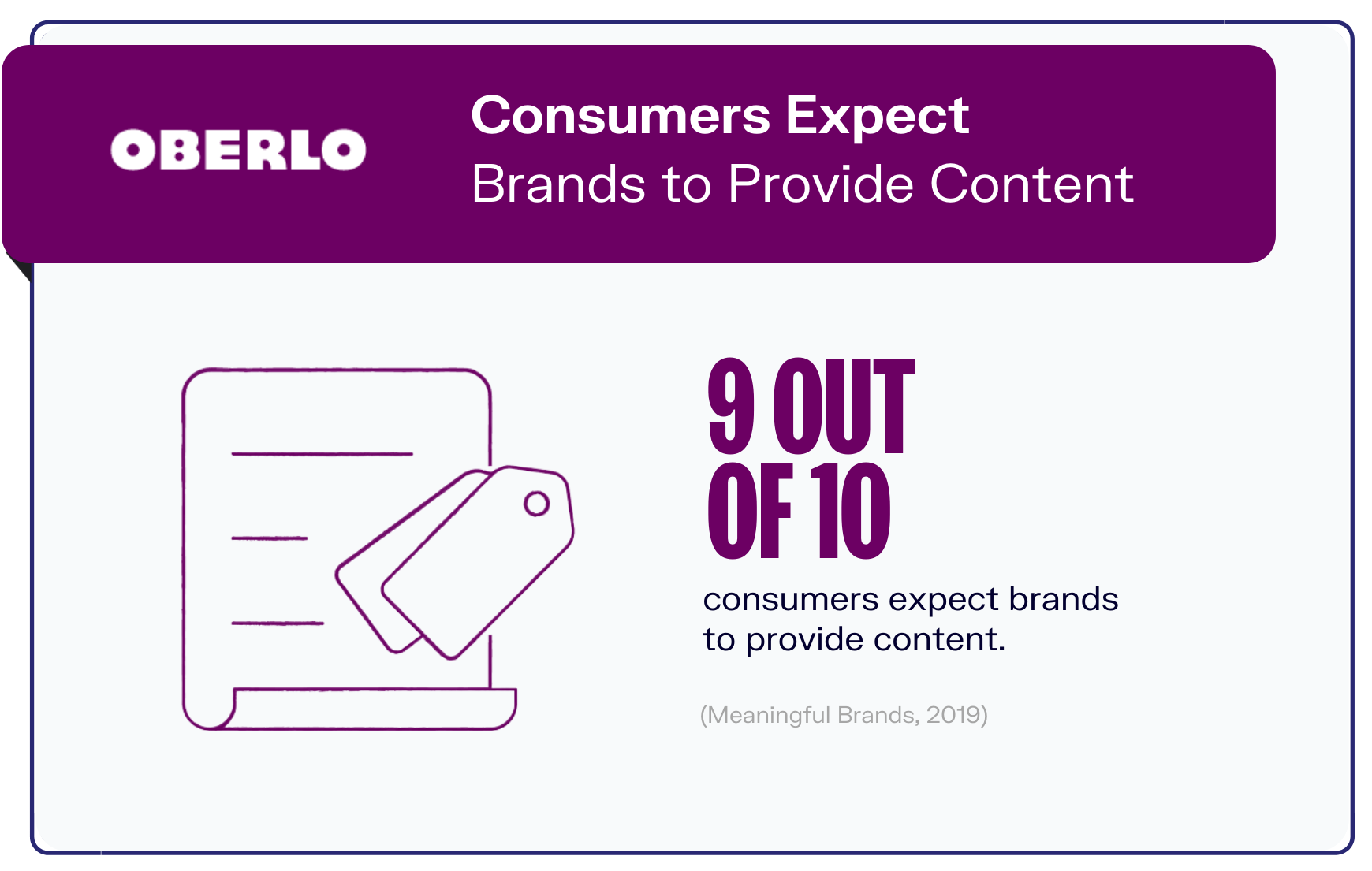 OBERLO

Consumers Expect
Brands to Provide Content

9 OUT OF 10

consumers expect brands to provide content.

(Meaningful Brands, 2019)